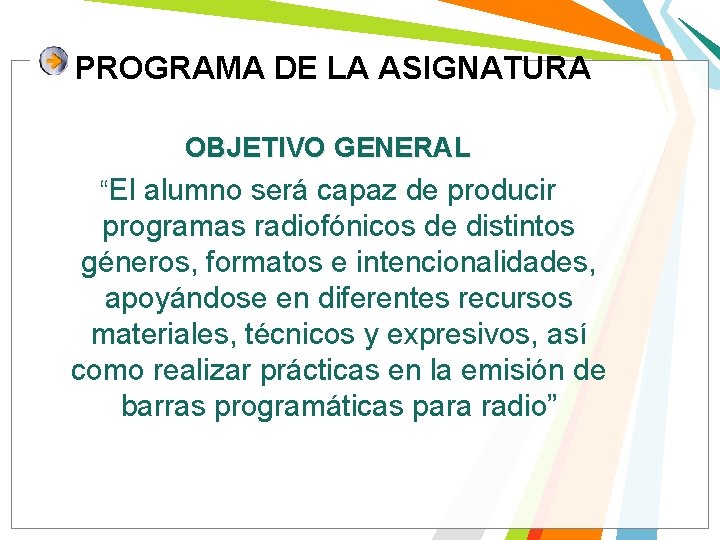 PROGRAMA DE LA ASIGNATURA

OBJETIVO GENERAL

“El alumno será capaz de producir programas radiofónicos de distintos géneros, formatos e intencionalidades, apoyándose en diferentes recursos materiales, técnicos y expresivos, así como realizar prácticas en la emisión de barras programáticas para radio”